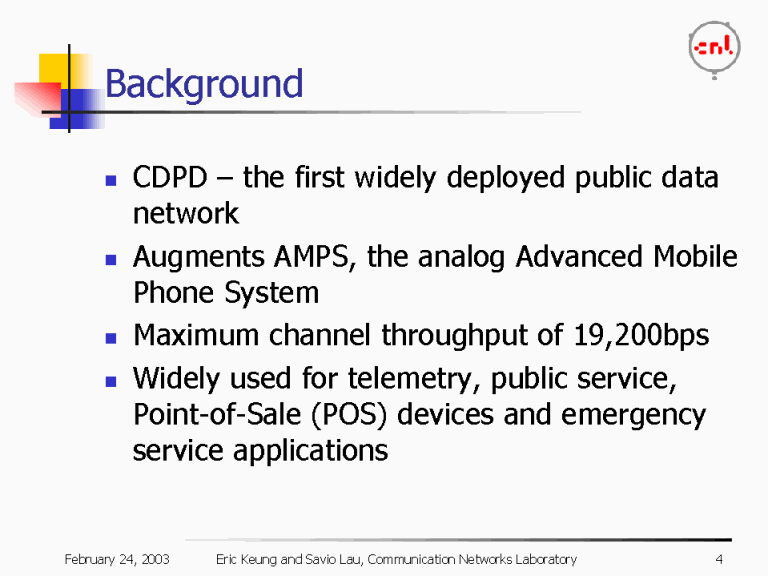 cnl

Background

- CDPD – the first widely deployed public data network
- Augments AMPS, the analog Advanced Mobile Phone System
- Maximum channel throughput of 19,200bps
- Widely used for telemetry, public service, Point-of-Sale (POS) devices and emergency service applications

February 24, 2003 Eric Keung and Savio Lau, Communication Networks Laboratory 4